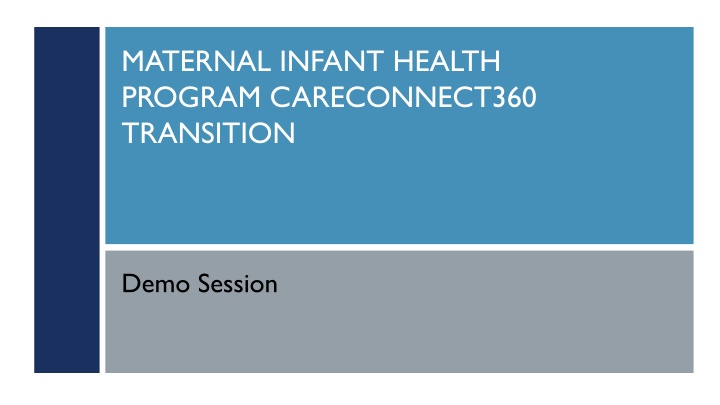 MATERNAL INFANT HEALTH PROGRAM CARECONNECT360 TRANSITION

Demo Session